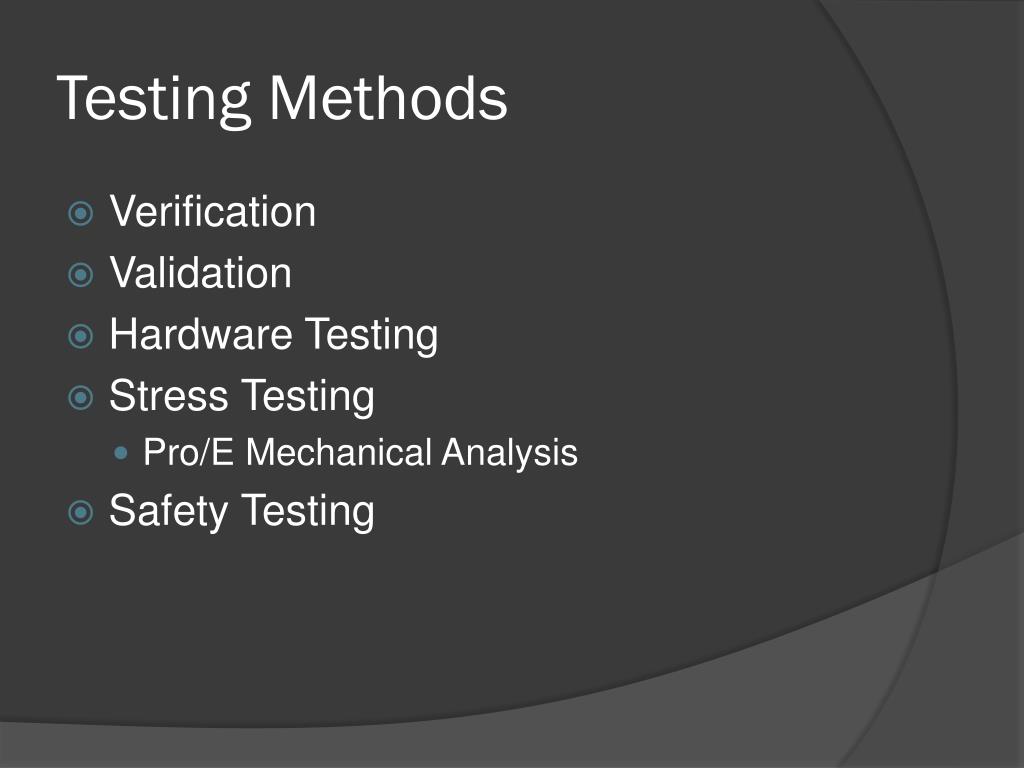 Testing Methods

Verification
Validation
Hardware Testing
Stress Testing
Pro/E Mechanical Analysis
Safety Testing